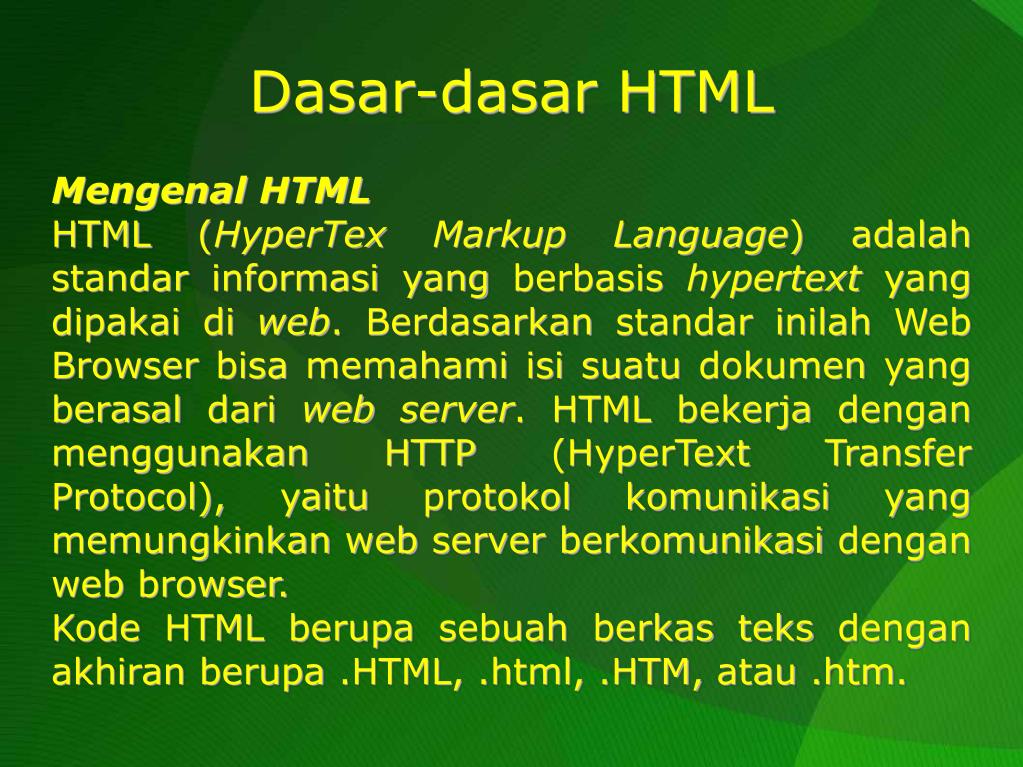 Dasar-dasar HTML

Mengenal HTML
HTML (HyperTex Markup Language) adalah standar informasi yang berbasis hypertext yang dipakai di web. Berdasarkan standar inilah Web Browser bisa memahami isi suatu dokumen yang berasal dari web server. HTML bekerja dengan menggunakan HTTP (HyperText Transfer Protocol), yaitu protokol komunikasi yang memungkinkan web server berkomunikasi dengan web browser.
Kode HTML berupa sebuah berkas teks dengan akhiran berupa .HTML, .html, .HTM, atau .htm.